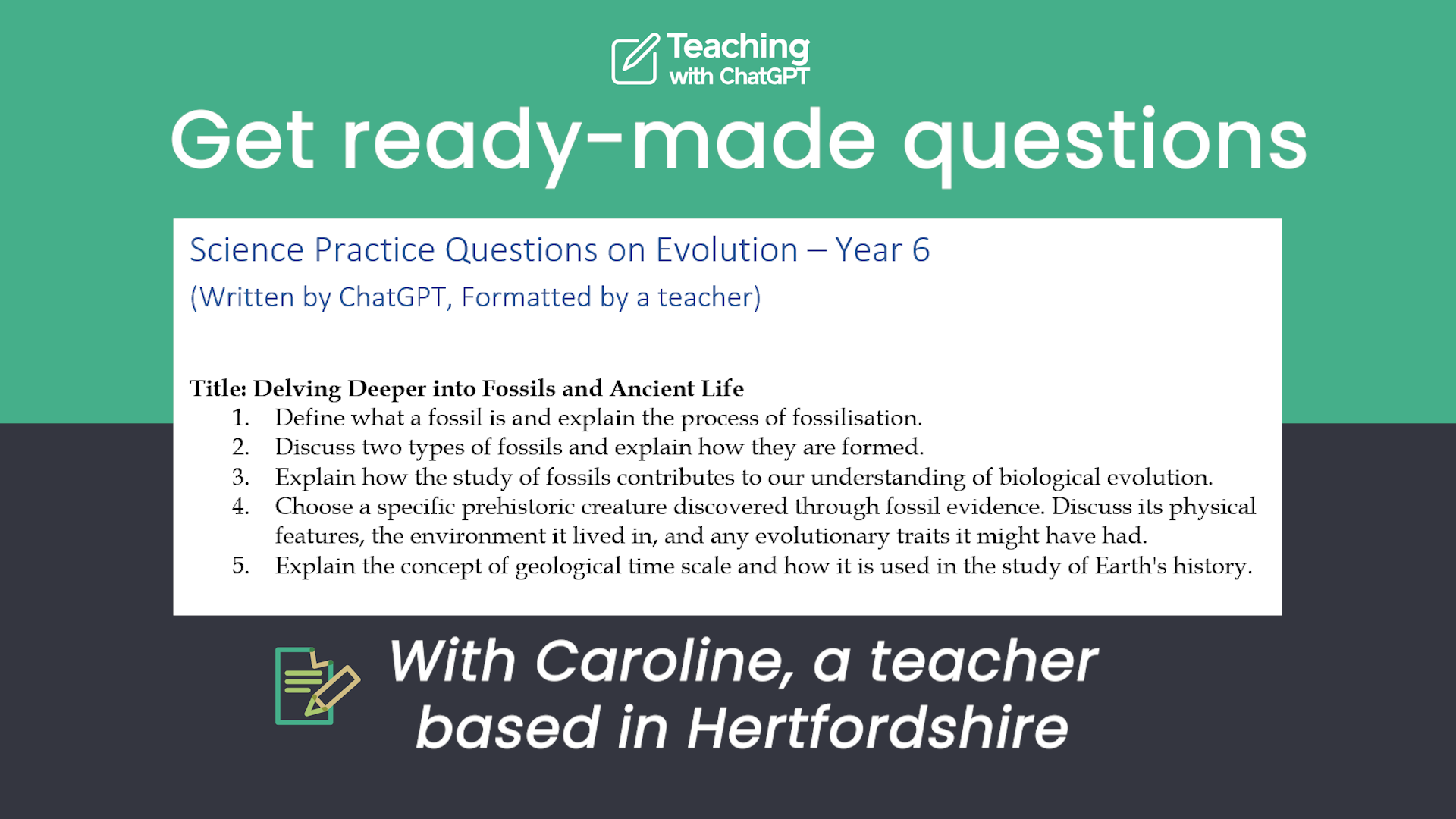 Teaching with ChatGPT

Get ready-made questions

Science Practice Questions on Evolution – Year 6

(Written by ChatGPT, Formatted by a teacher)

Title: Delving Deeper into Fossils and Ancient Life

1. Define what a fossil is and explain the process of fossilisation.
2. Discuss two types of fossils and explain how they are formed.
3. Explain how the study of fossils contributes to our understanding of biological evolution.
4. Choose a specific prehistoric creature discovered through fossil evidence. Discuss its physical features, the environment it lived in, and any evolutionary traits it might have had.
5. Explain the concept of geological time scale and how it is used in the study of Earth's history.

With Caroline, a teacher based in Hertfordshire